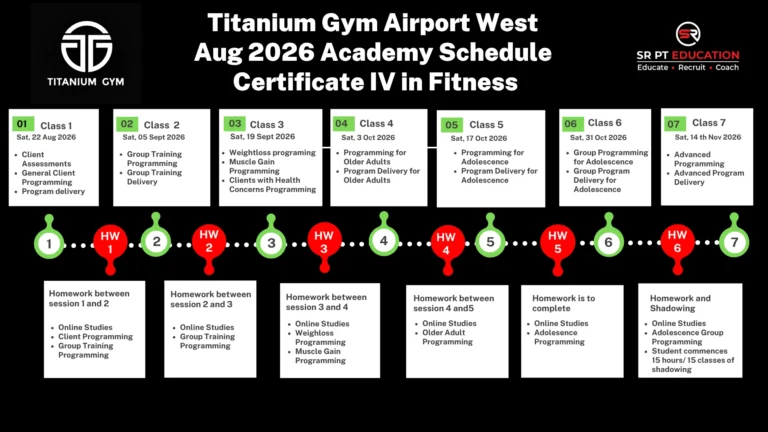 TITANIUM GYM

Titanium Gym Airport West
Aug 2026 Academy Schedule
Certificate IV in Fitness

SR PT EDUCATION
Educate • Recruit • Coach

01 Class 1
Sat, 22 Aug 2026
- Client Assessments
- General Client Programming
- Program delivery

02 Class 2
Sat, 05 Sept 2026
- Group Training Programming
- Group Training Delivery

03 Class 3
Sat, 19 Sept 2026
- Weightloss programing
- Muscle Gain Programming
- Clients with Health Concerns Programming

04 Class 4
Sat, 3 Oct 2026
- Programming for Older Adults
- Program Delivery for Older Adults

05 Class 5
Sat, 17 Oct 2026
- Programming for Adolescence
- Program Delivery for Adolescence

06 Class 6
Sat, 31 Oct 2026
- Group Programming for Adolescence
- Group Program Delivery for Adolescence

07 Class 7
Sat, 14 th Nov 2026
- Advanced Programming
- Advanced Program Delivery

1 HW 1 2 HW 2 3 HW 3 4 HW 4 5 HW 5 6 HW 6 7

Homework between session 1 and 2
- Online Studies
- Client Programming
- Group Training Programming

Homework between session 2 and 3
- Online Studies
- Group Training Programming

Homework between session 3 and 4
- Online Studies
- Weighloss Programming
- Muscle Gain Programming

Homework between session 4 and5
- Online Studies
- Older Adult Programming

Homework is to complete
- Online Studies
- Adolesence Programming

Homework and Shadowing
- Online Studies
- Adolescence Group Programming
- Student commences 15 hours/ 15 classes of shadowing